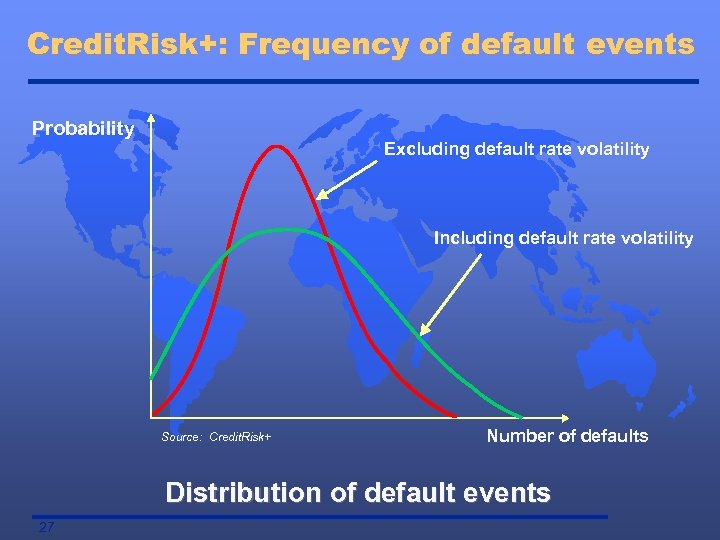 CreditRisk+: Frequency of default events

Probability

Excluding default rate volatility

Including default rate volatility

Source: CreditRisk+

Number of defaults

Distribution of default events

27